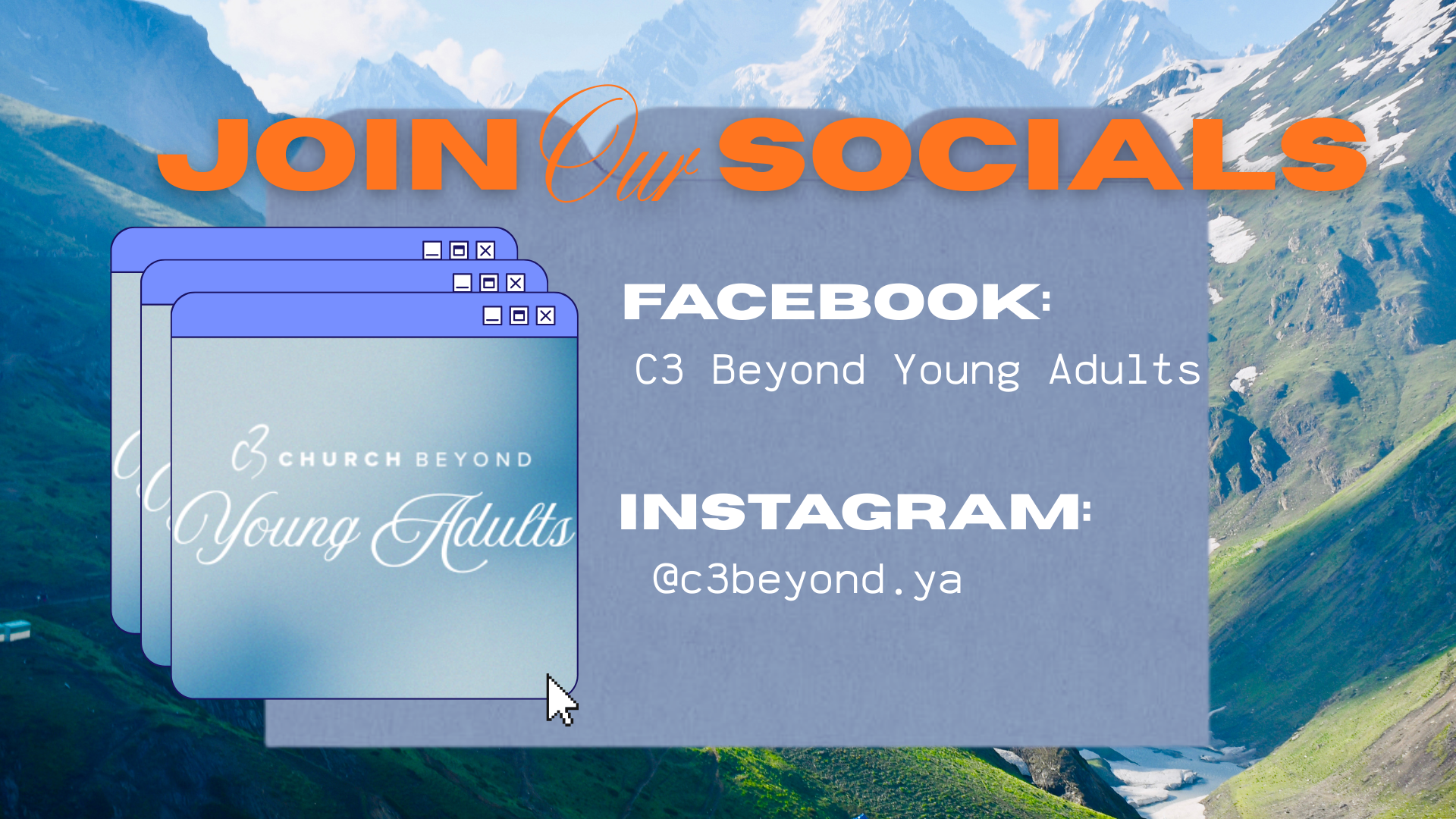 JOIN Our SOCIALS

C3 CHURCH BEYOND
Young Adults

FACEBOOK:
C3 Beyond Young Adults

INSTAGRAM:
@c3beyond.ya